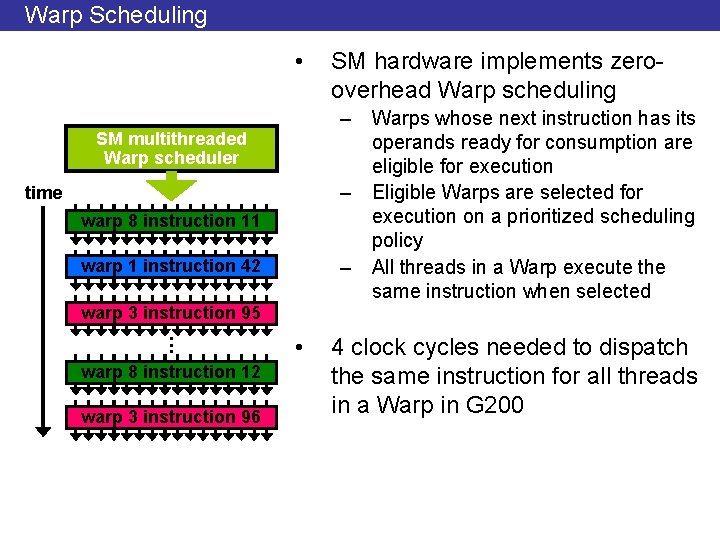 Warp Scheduling

SM multithreaded Warp scheduler

time

warp 8 instruction 11

warp 1 instruction 42

warp 3 instruction 95

⋮

warp 8 instruction 12

warp 3 instruction 96

• SM hardware implements zero-overhead Warp scheduling
– Warps whose next instruction has its operands ready for consumption are eligible for execution
– Eligible Warps are selected for execution on a prioritized scheduling policy
– All threads in a Warp execute the same instruction when selected

• 4 clock cycles needed to dispatch the same instruction for all threads in a Warp in G200